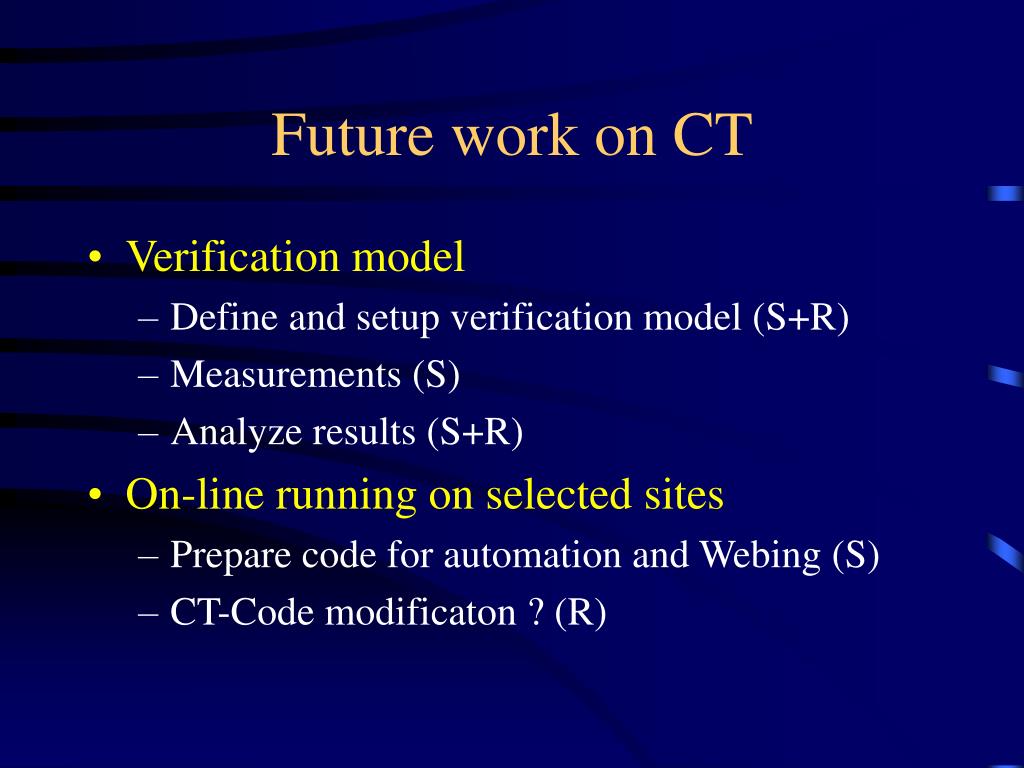 Future work on CT

• Verification model
– Define and setup verification model (S+R)
– Measurements (S)
– Analyze results (S+R)

• On-line running on selected sites
– Prepare code for automation and Webing (S)
– CT-Code modificaton ? (R)